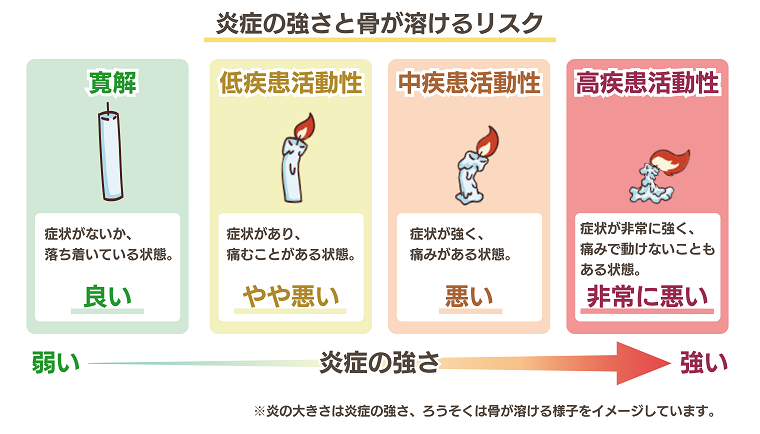 炎症の強さと骨が溶けるリスク

寛解

症状がないか、落ち着いている状態。

良い

低疾患活動性

症状があり、痛むことがある状態。

やや悪い

中疾患活動性

症状が強く、痛みがある状態。

悪い

高疾患活動性

症状が非常に強く、痛みで動けないこともある状態。

非常に悪い

弱い　炎症の強さ　強い

※炎の大きさは炎症の強さ、ろうそくは骨が溶ける様子をイメージしています。